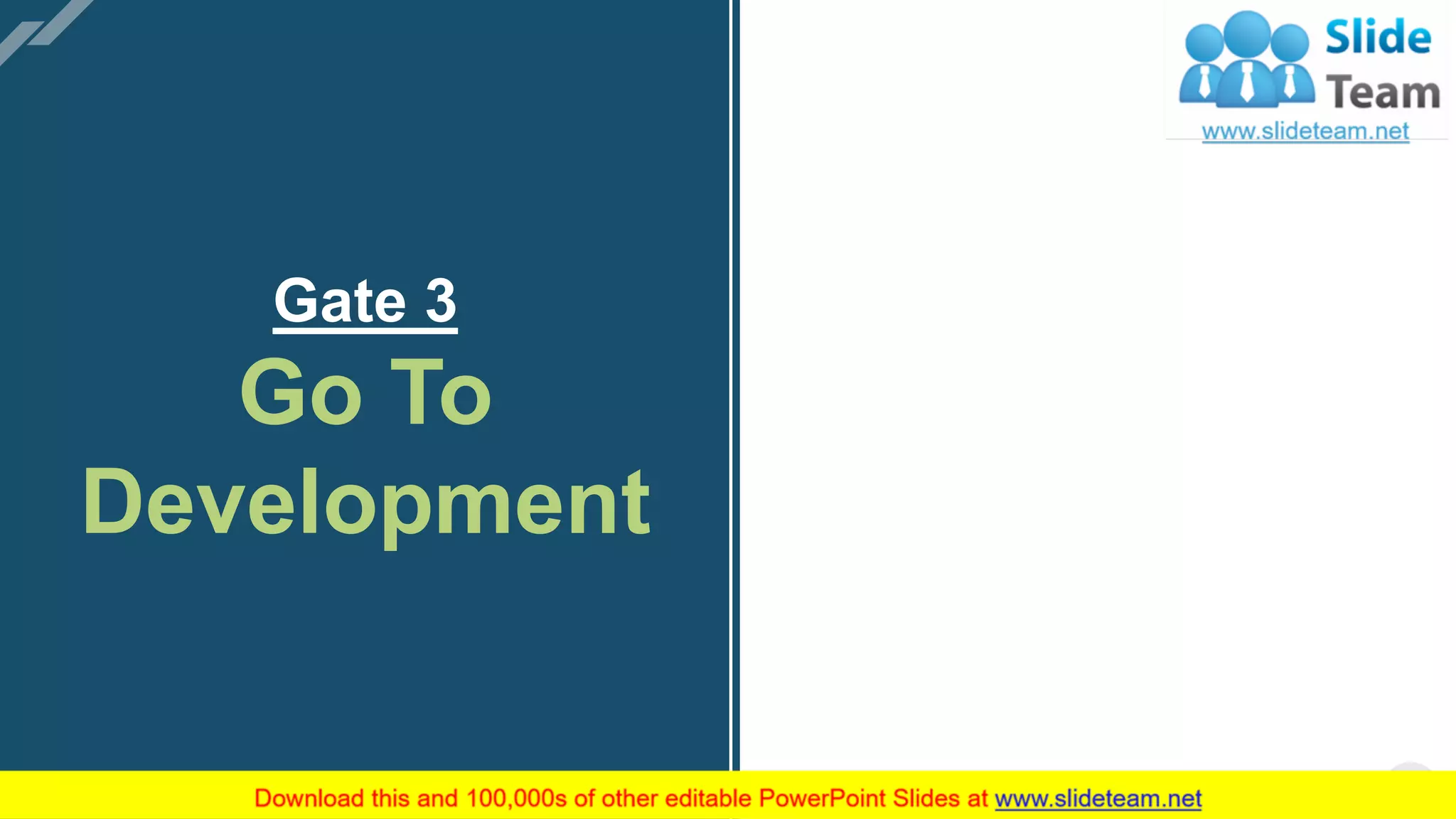 Gate 3

Go To Development

Slide Team
www.slideteam.net

Download this and 100,000s of other editable PowerPoint Slides at www.slideteam.net